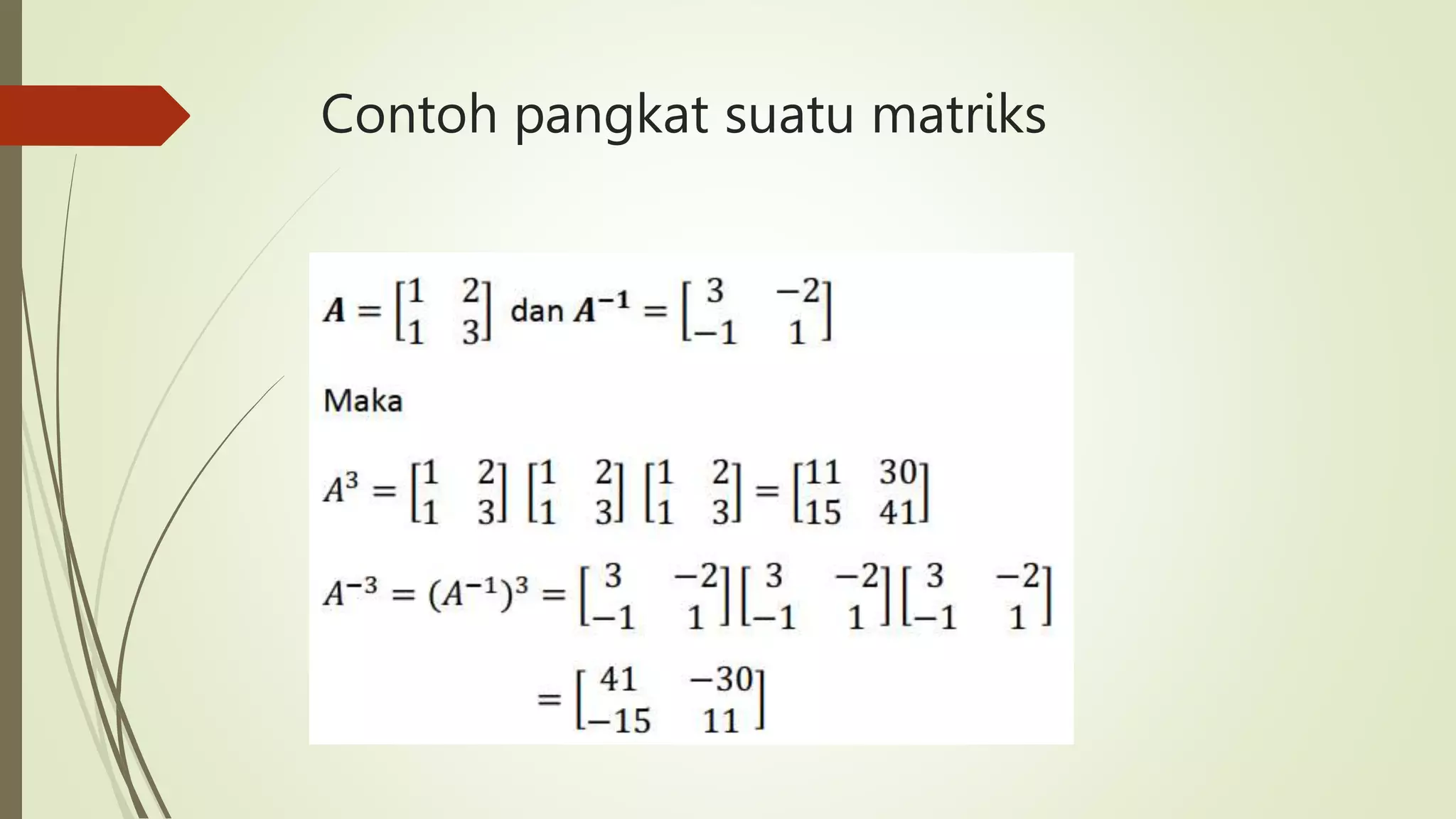 Contoh pangkat suatu matriks

$\boldsymbol{A} = \begin{bmatrix} 1 & 2 \\ 1 & 3 \end{bmatrix}$ dan $\boldsymbol{A}^{-1} = \begin{bmatrix} 3 & -2 \\ -1 & 1 \end{bmatrix}$

Maka

$A^3 = \begin{bmatrix} 1 & 2 \\ 1 & 3 \end{bmatrix} \begin{bmatrix} 1 & 2 \\ 1 & 3 \end{bmatrix} \begin{bmatrix} 1 & 2 \\ 1 & 3 \end{bmatrix} = \begin{bmatrix} 11 & 30 \\ 15 & 41 \end{bmatrix}$

$A^{-3} = (A^{-1})^3 = \begin{bmatrix} 3 & -2 \\ -1 & 1 \end{bmatrix} \begin{bmatrix} 3 & -2 \\ -1 & 1 \end{bmatrix} \begin{bmatrix} 3 & -2 \\ -1 & 1 \end{bmatrix}$

$= \begin{bmatrix} 41 & -30 \\ -15 & 11 \end{bmatrix}$